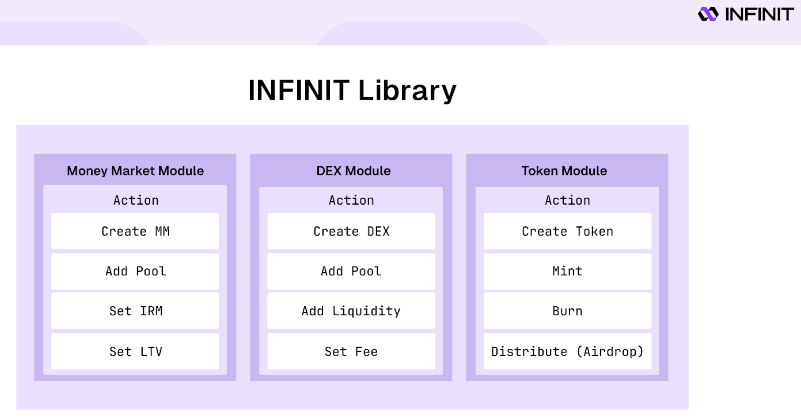 INFINIT

INFINIT Library

Money Market Module

Action

Create MM

Add Pool

Set IRM

Set LTV

DEX Module

Action

Create DEX

Add Pool

Add Liquidity

Set Fee

Token Module

Action

Create Token

Mint

Burn

Distribute (Airdrop)